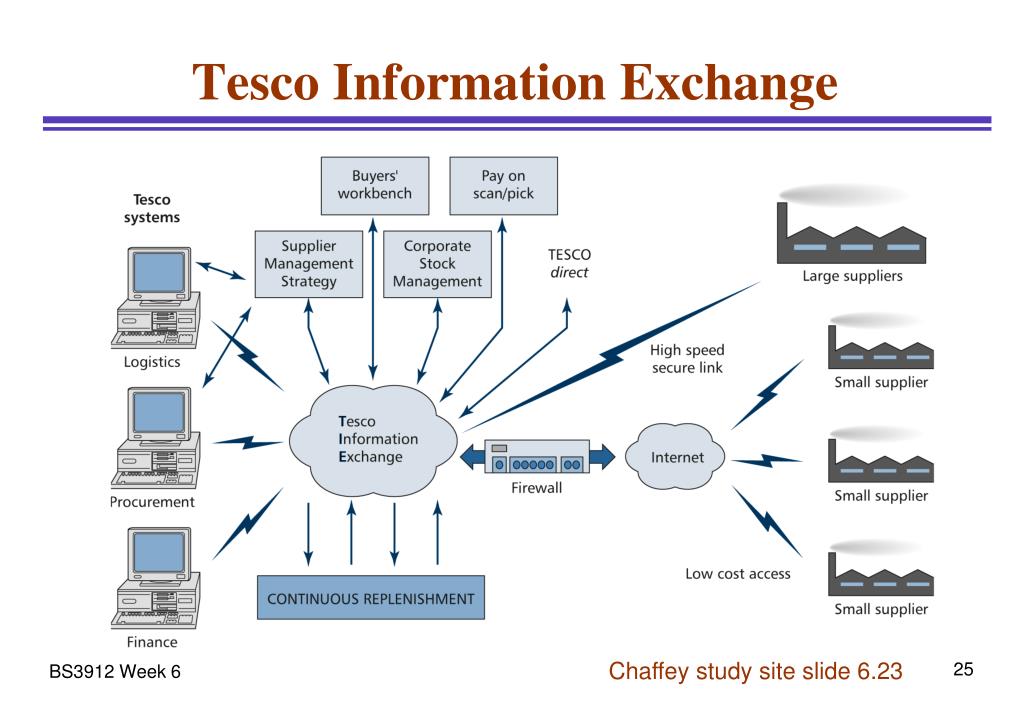 Tesco Information Exchange

Tesco systems

Logistics

Procurement

Finance

Buyers' workbench

Pay on scan/pick

Supplier Management Strategy

Corporate Stock Management

TESCO direct

Tesco Information Exchange

CONTINUOUS REPLENISHMENT

Firewall

Internet

High speed secure link

Low cost access

Large suppliers

Small supplier

Small supplier

Small supplier

BS3912 Week 6

Chaffey study site slide 6.23

25